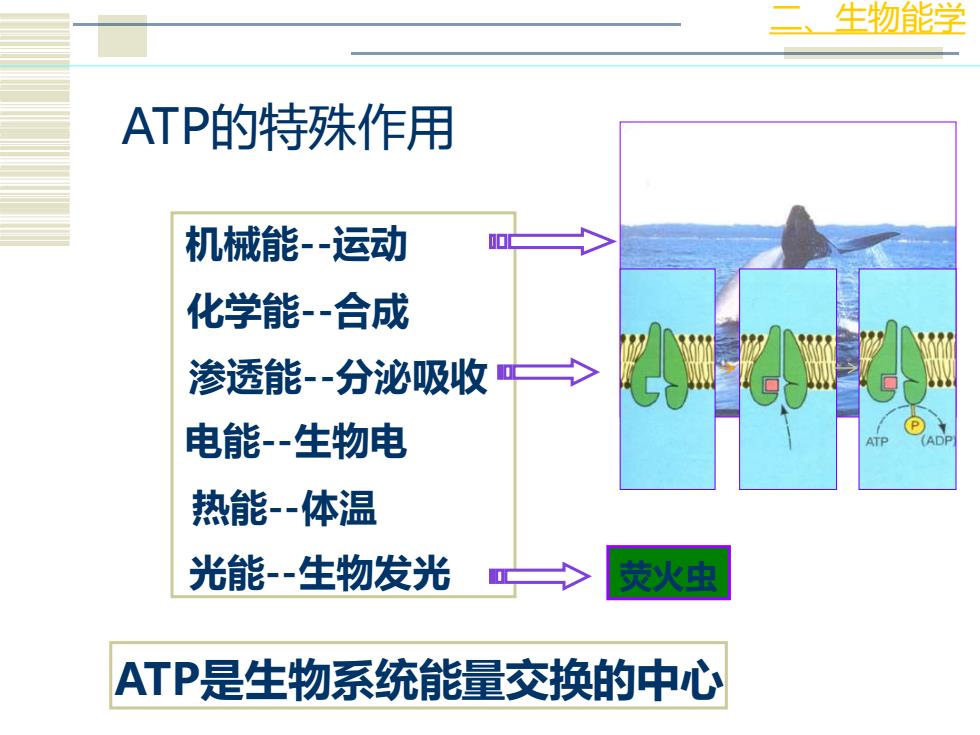 二、生物能学

ATP的特殊作用

机械能--运动
化学能--合成
渗透能--分泌吸收
电能--生物电
热能--体温
光能--生物发光

P
ATP
(ADP)

荧火虫

ATP是生物系统能量交换的中心